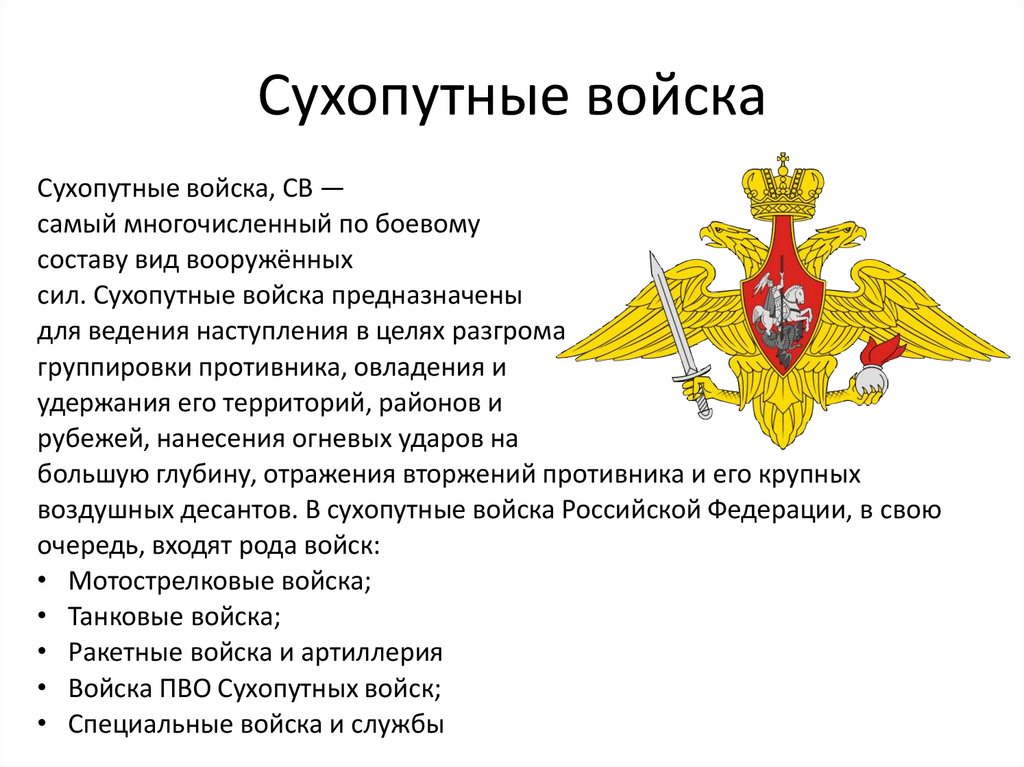 Сухопутные войска

Сухопутные войска, СВ — самый многочисленный по боевому составу вид вооружённых сил. Сухопутные войска предназначены для ведения наступления в целях разгрома группировки противника, овладения и удержания его территорий, районов и рубежей, нанесения огневых ударов на большую глубину, отражения вторжений противника и его крупных воздушных десантов. В сухопутные войска Российской Федерации, в свою очередь, входят рода войск:
• Мотострелковые войска;
• Танковые войска;
• Ракетные войска и артиллерия
• Войска ПВО Сухопутных войск;
• Специальные войска и службы